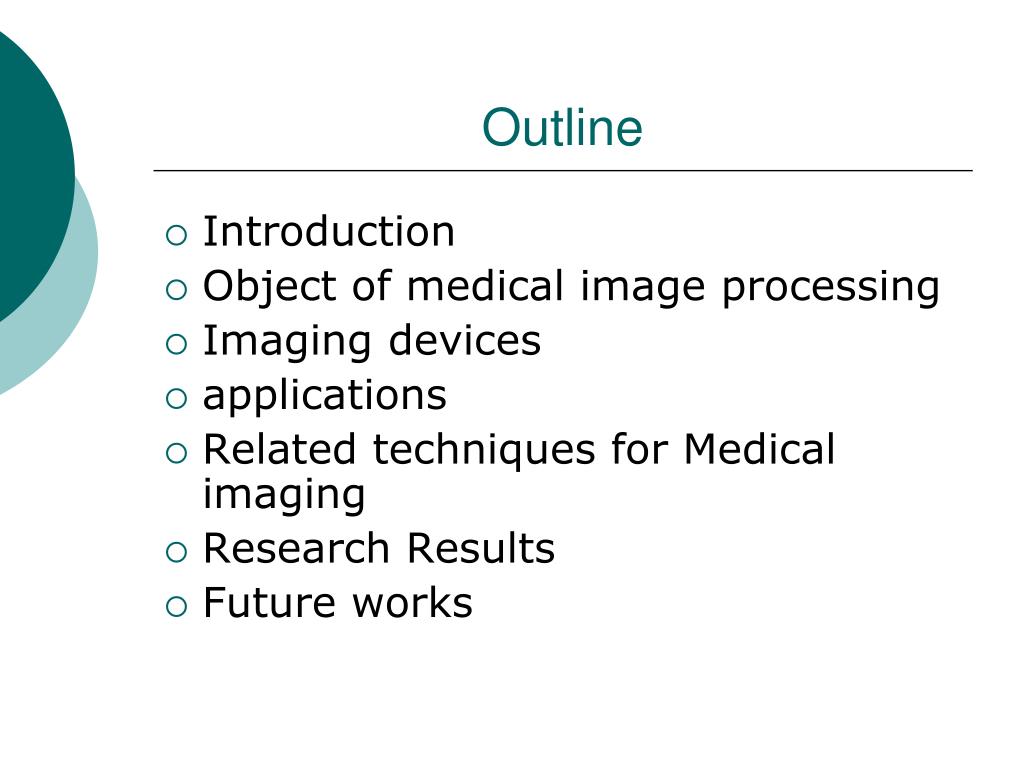 Outline

- Introduction
- Object of medical image processing
- Imaging devices
- applications
- Related techniques for Medical imaging
- Research Results
- Future works